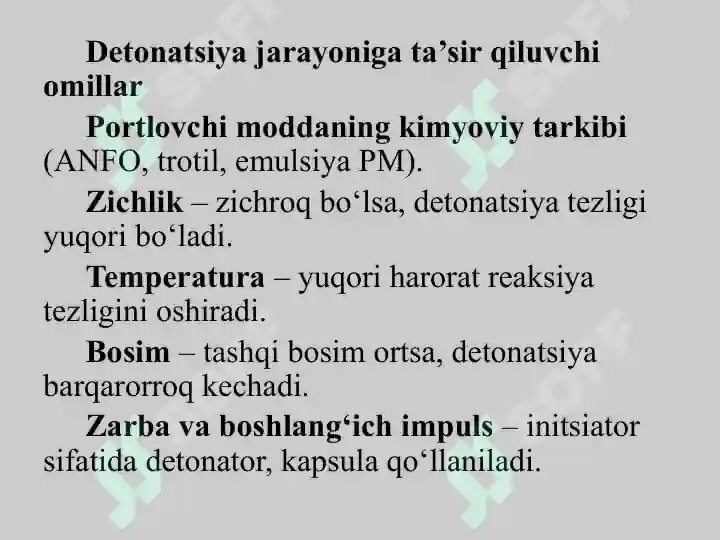 Detonatsiya jarayoniga ta’sir qiluvchi omillar

Portlovchi moddaning kimyoviy tarkibi (ANFO, trotil, emulsiya PM).

Zichlik – zichroq bo‘lsa, detonatsiya tezligi yuqori bo‘ladi.

Temperatura – yuqori harorat reaksiya tezligini oshiradi.

Bosim – tashqi bosim ortsa, detonatsiya barqarorroq kechadi.

Zarba va boshlang‘ich impuls – initsiator sifatida detonator, kapsula qo‘llaniladi.